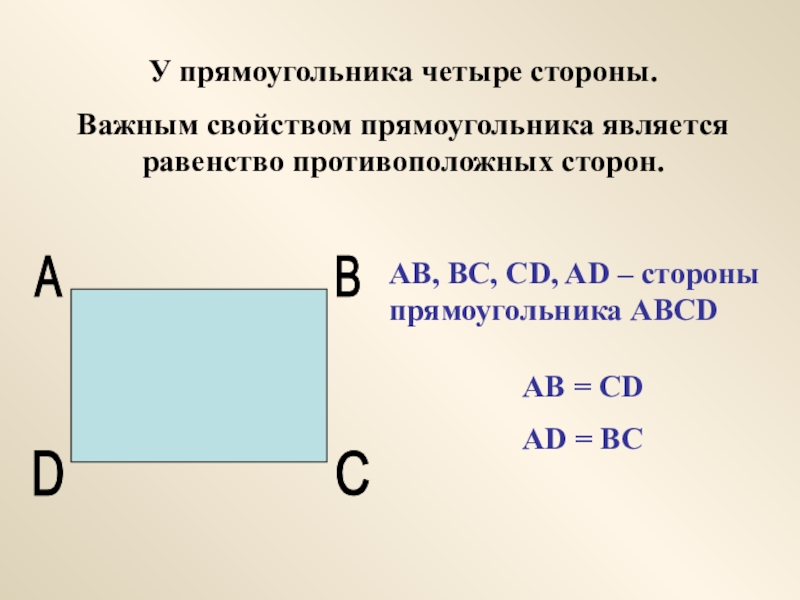 У прямоугольника четыре стороны.

Важным свойством прямоугольника является равенство противоположных сторон.

A

B

D

C

AB, BC, CD, AD – стороны прямоугольника ABCD

AB = CD

AD = BC